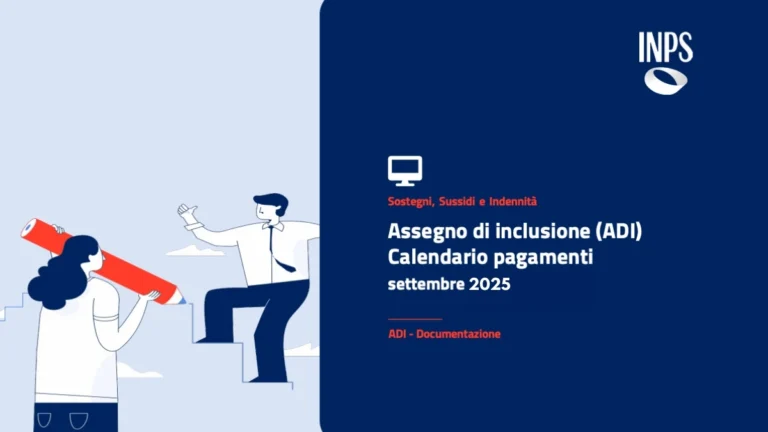 INPS

Sostegni, Sussidi e Indennità

Assegno di inclusione (ADI)
Calendario pagamenti
settembre 2025

ADI - Documentazione